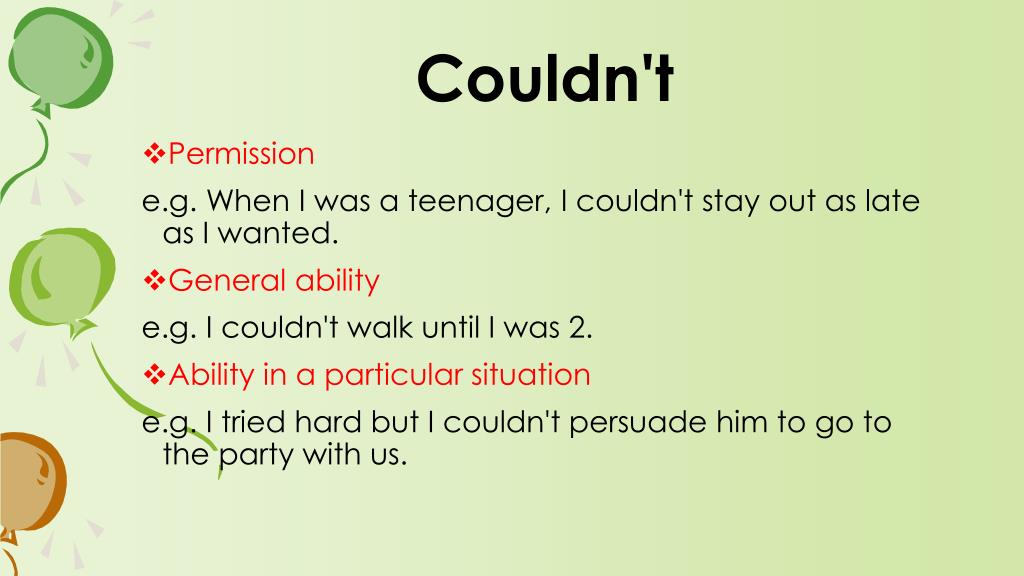 Couldn't

❖Permission

e.g. When I was a teenager, I couldn't stay out as late as I wanted.

❖General ability

e.g. I couldn't walk until I was 2.

❖Ability in a particular situation

e.g. I tried hard but I couldn't persuade him to go to the party with us.